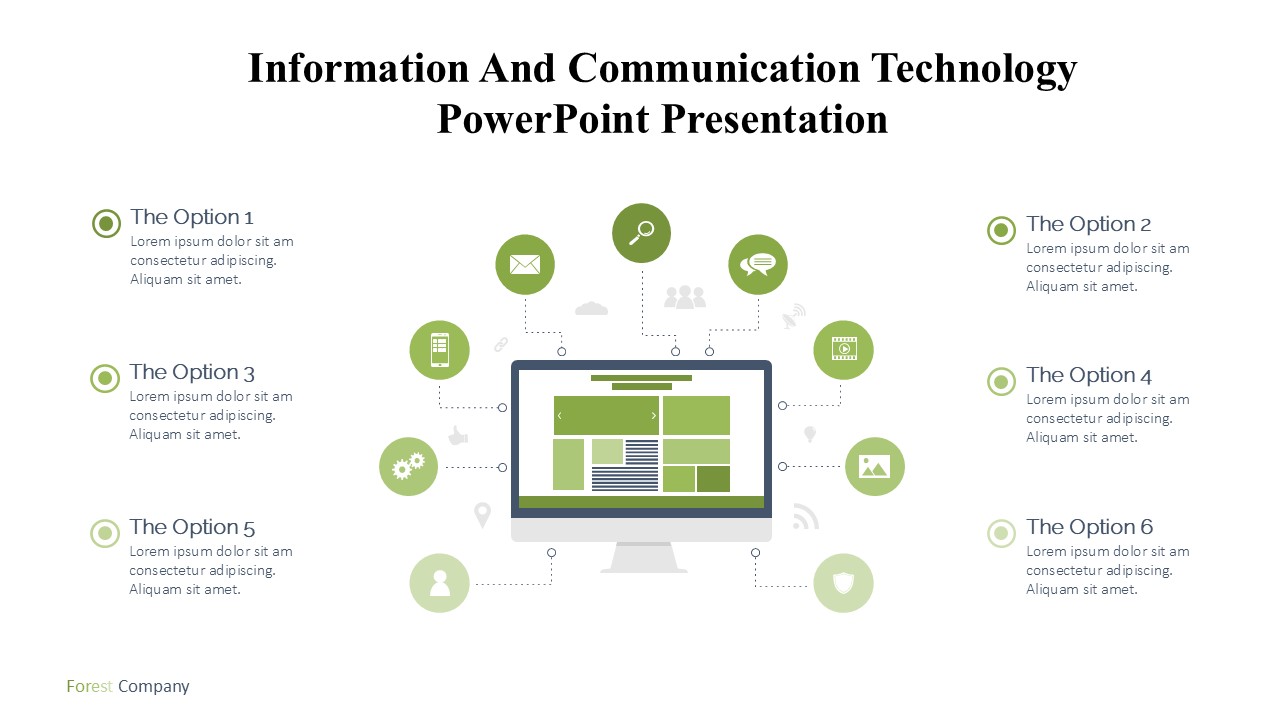 Information And Communication Technology PowerPoint Presentation

The Option 1
Lorem ipsum dolor sit am consectetur adipiscing. Aliquam sit amet.

The Option 3
Lorem ipsum dolor sit am consectetur adipiscing. Aliquam sit amet.

The Option 5
Lorem ipsum dolor sit am consectetur adipiscing. Aliquam sit amet.

The Option 2
Lorem ipsum dolor sit am consectetur adipiscing. Aliquam sit amet.

The Option 4
Lorem ipsum dolor sit am consectetur adipiscing. Aliquam sit amet.

The Option 6
Lorem ipsum dolor sit am consectetur adipiscing. Aliquam sit amet.

Forest Company